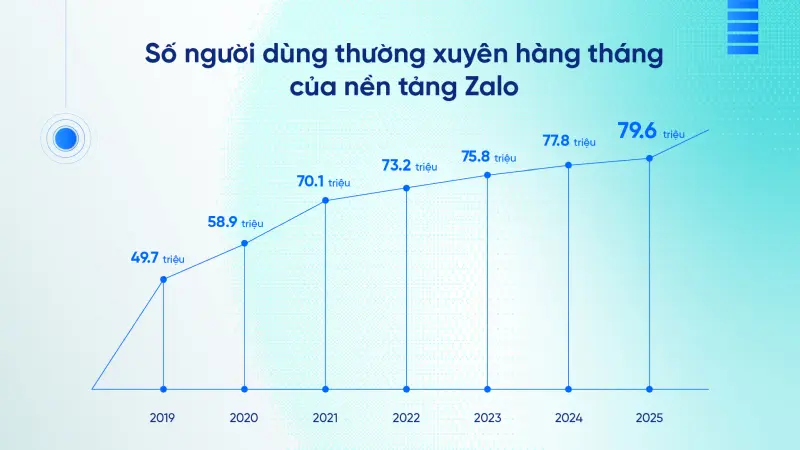 Số người dùng thường xuyên hàng tháng của nền tảng Zalo

49.7 triệu
58.9 triệu
70.1 triệu
73.2 triệu
75.8 triệu
77.8 triệu
79.6 triệu

2019
2020
2021
2022
2023
2024
2025